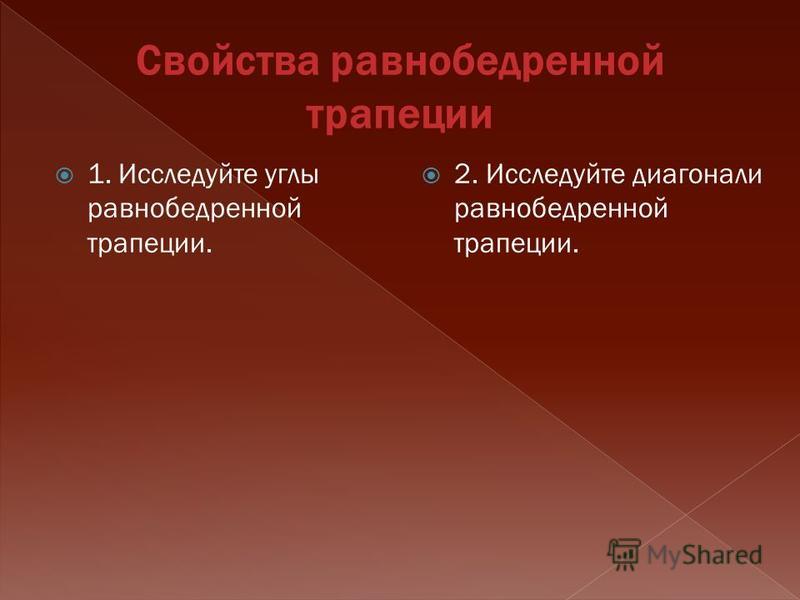 Свойства равнобедренной трапеции

1. Исследуйте углы равнобедренной трапеции.

2. Исследуйте диагонали равнобедренной трапеции.

MyShared